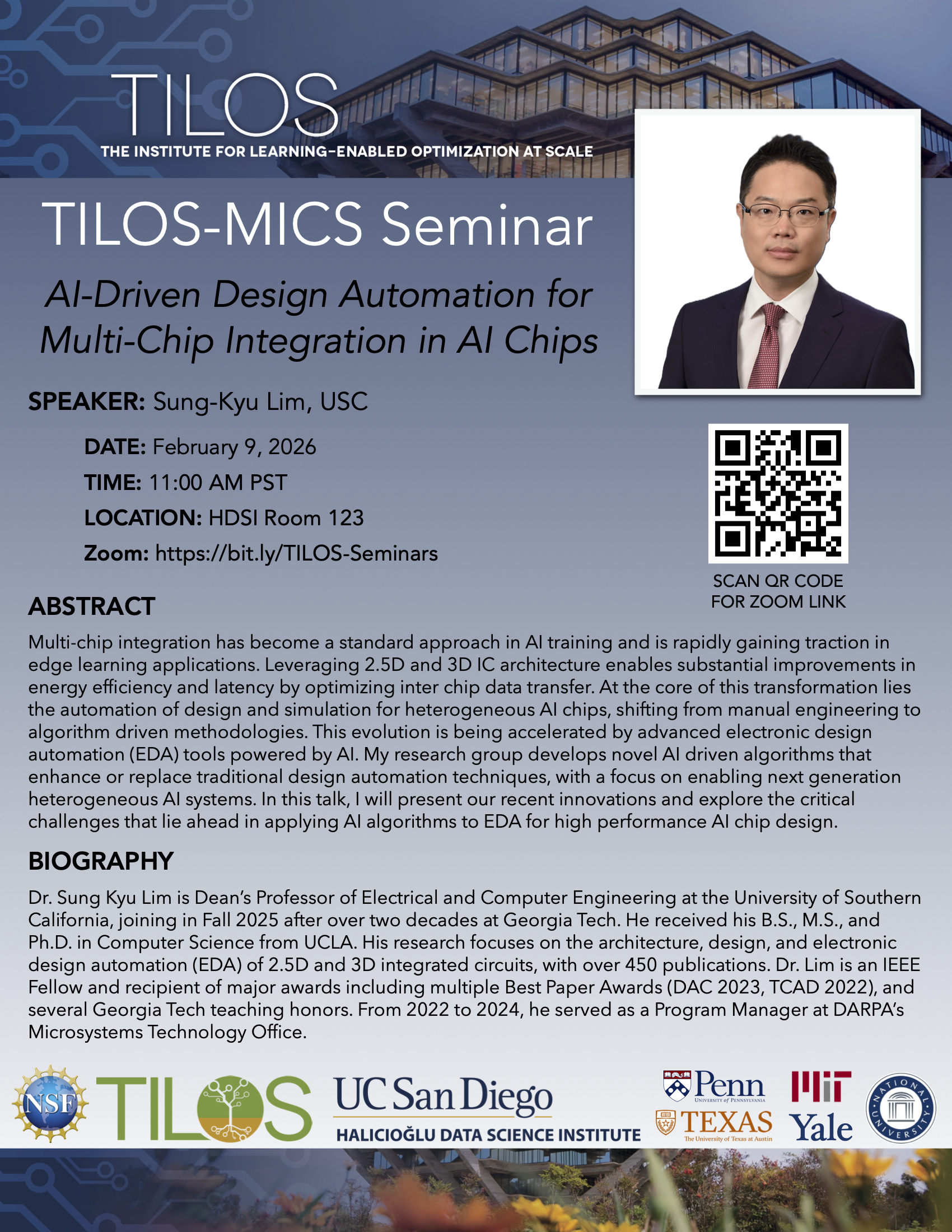 TILOS
THE INSTITUTE FOR LEARNING-ENABLED OPTIMIZATION AT SCALE

TILOS-MICS Seminar

AI-Driven Design Automation for Multi-Chip Integration in AI Chips

SPEAKER: Sung-Kyu Lim, USC

DATE: February 9, 2026
TIME: 11:00 AM PST
LOCATION: HDSI Room 123
Zoom: https://bit.ly/TILOS-Seminars

SCAN QR CODE FOR ZOOM LINK

ABSTRACT

Multi-chip integration has become a standard approach in AI training and is rapidly gaining traction in edge learning applications. Leveraging 2.5D and 3D IC architecture enables substantial improvements in energy efficiency and latency by optimizing inter chip data transfer. At the core of this transformation lies the automation of design and simulation for heterogeneous AI chips, shifting from manual engineering to algorithm driven methodologies. This evolution is being accelerated by advanced electronic design automation (EDA) tools powered by AI. My research group develops novel AI driven algorithms that enhance or replace traditional design automation techniques, with a focus on enabling next generation heterogeneous AI systems. In this talk, I will present our recent innovations and explore the critical challenges that lie ahead in applying AI algorithms to EDA for high performance AI chip design.

BIOGRAPHY

Dr. Sung Kyu Lim is Dean's Professor of Electrical and Computer Engineering at the University of Southern California, joining in Fall 2025 after over two decades at Georgia Tech. He received his B.S., M.S., and Ph.D. in Computer Science from UCLA. His research focuses on the architecture, design, and electronic design automation (EDA) of 2.5D and 3D integrated circuits, with over 450 publications. Dr. Lim is an IEEE Fellow and recipient of major awards including multiple Best Paper Awards (DAC 2023, TCAD 2022), and several Georgia Tech teaching honors. From 2022 to 2024, he served as a Program Manager at DARPA's Microsystems Technology Office.

NSF TILOS UC San Diego HALICIOĞLU DATA SCIENCE INSTITUTE Penn UNIVERSITY of PENNSYLVANIA TEXAS The University of Texas at Austin MIT Yale NATIONAL UNIVERSITY